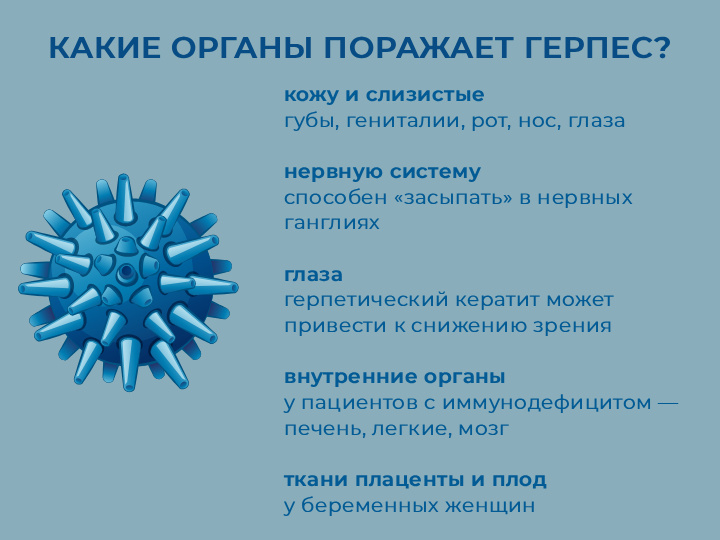 КАКИЕ ОРГАНЫ ПОРАЖАЕТ ГЕРПЕС?

кожу и слизистые
губы, гениталии, рот, нос, глаза

нервную систему
способен «засыпать» в нервных ганглиях

глаза
герпетический кератит может привести к снижению зрения

внутренние органы
у пациентов с иммунодефицитом — печень, легкие, мозг

ткани плаценты и плод
у беременных женщин